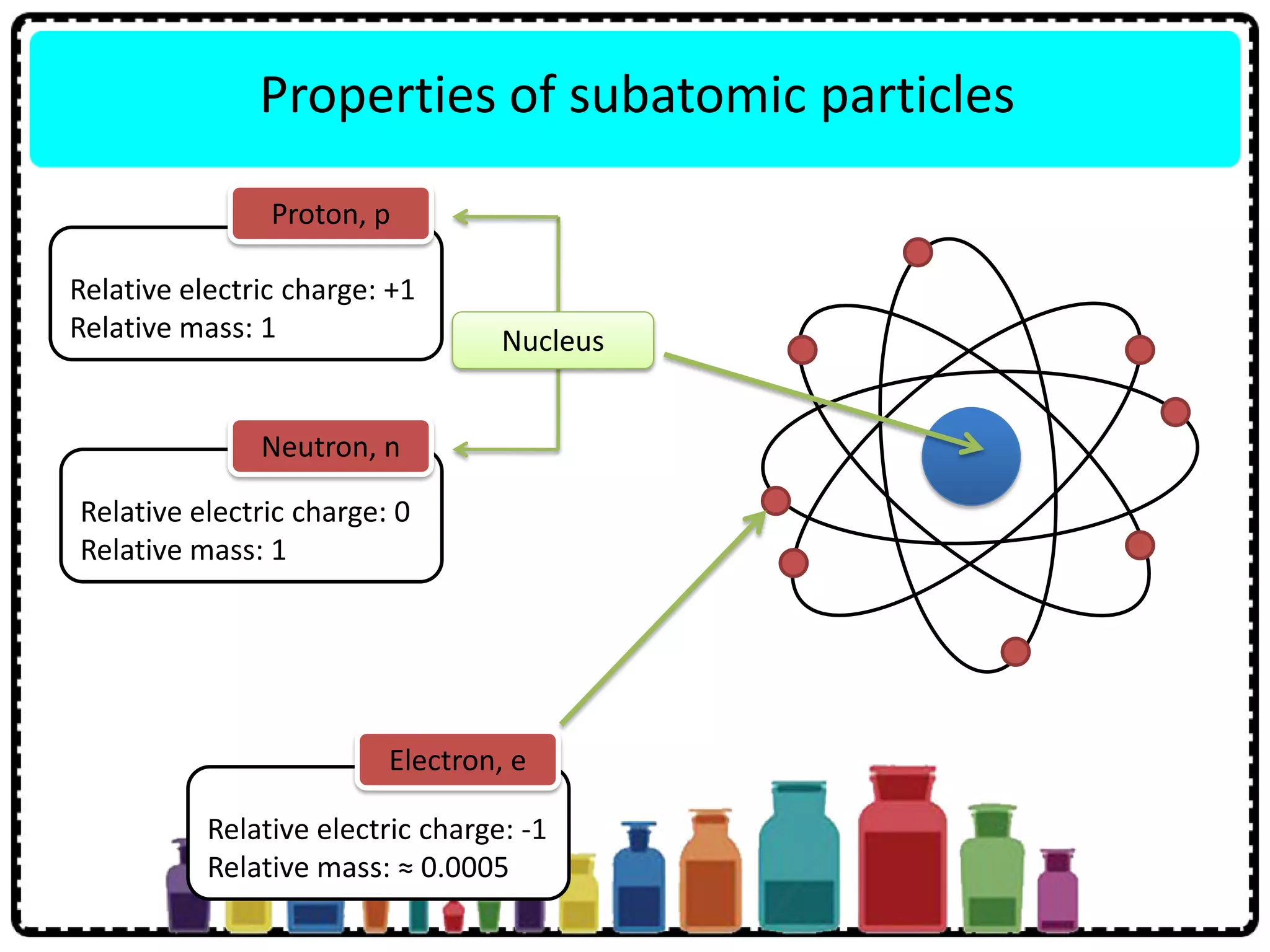 Properties of subatomic particles

Proton, p

Relative electric charge: +1
Relative mass: 1

Nucleus

Neutron, n

Relative electric charge: 0
Relative mass: 1

Electron, e

Relative electric charge: -1
Relative mass: ≈ 0.0005